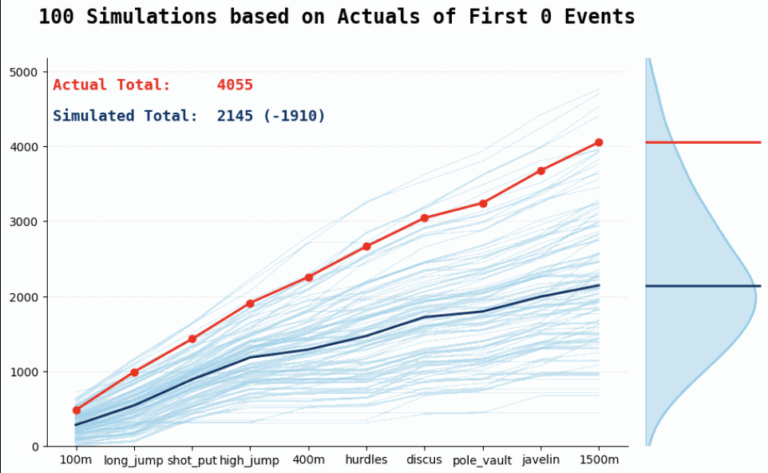 100 Simulations based on Actuals of First 0 Events

Actual Total: 4055

Simulated Total: 2145 (-1910)

5000
4000
3000
2000
1000
0

100m long_jump shot_put high_jump 400m hurdles discus pole_vault javelin 1500m